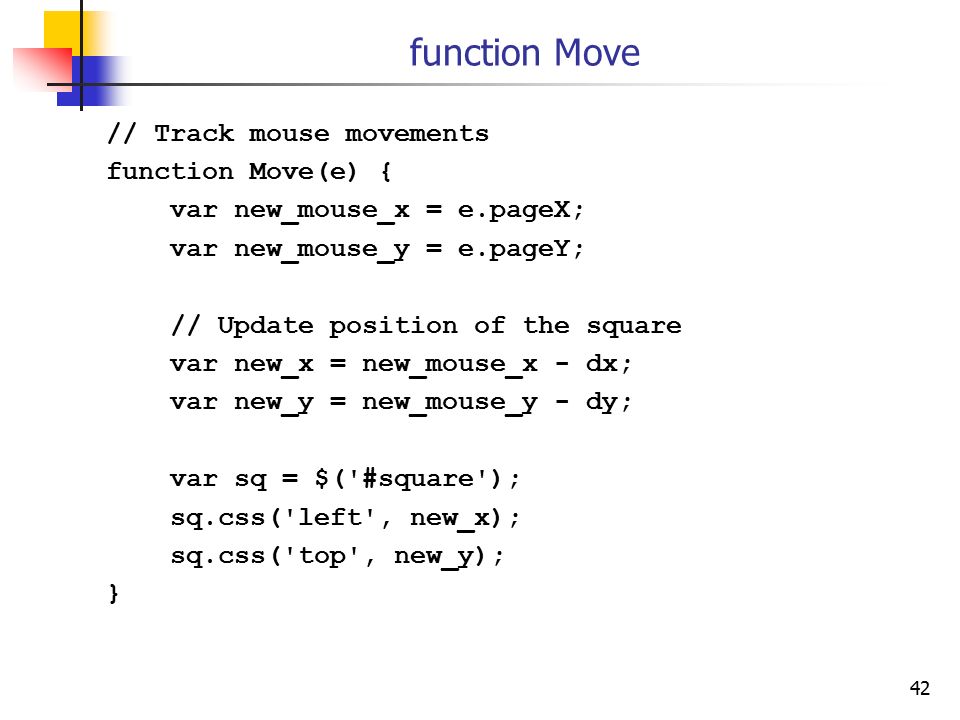 function Move

// Track mouse movements
function Move(e) {
    var new_mouse_x = e.pageX;
    var new_mouse_y = e.pageY;

    // Update position of the square
    var new_x = new_mouse_x - dx;
    var new_y = new_mouse_y - dy;

    var sq = $('#square');
    sq.css('left', new_x);
    sq.css('top', new_y);
}

42